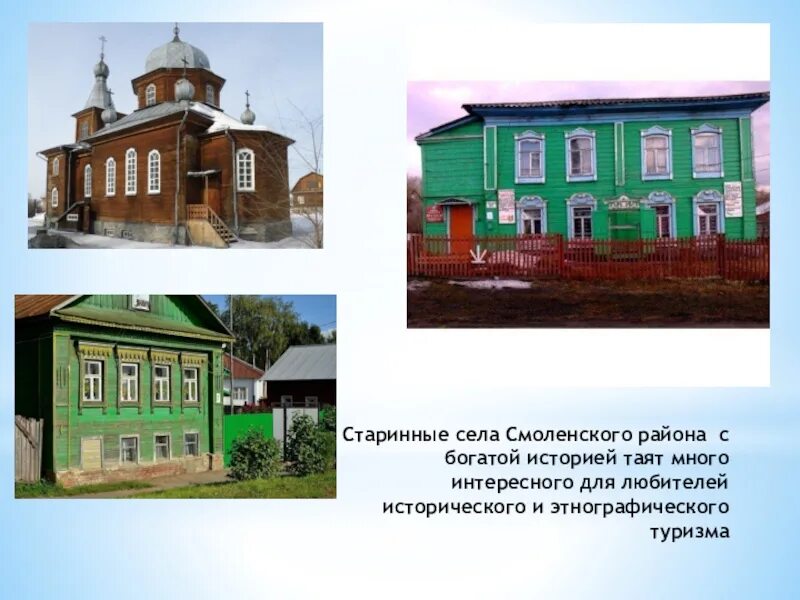 Старинные села Смоленского района с богатой историей таят много интересного для любителей исторического и этнографического туризма